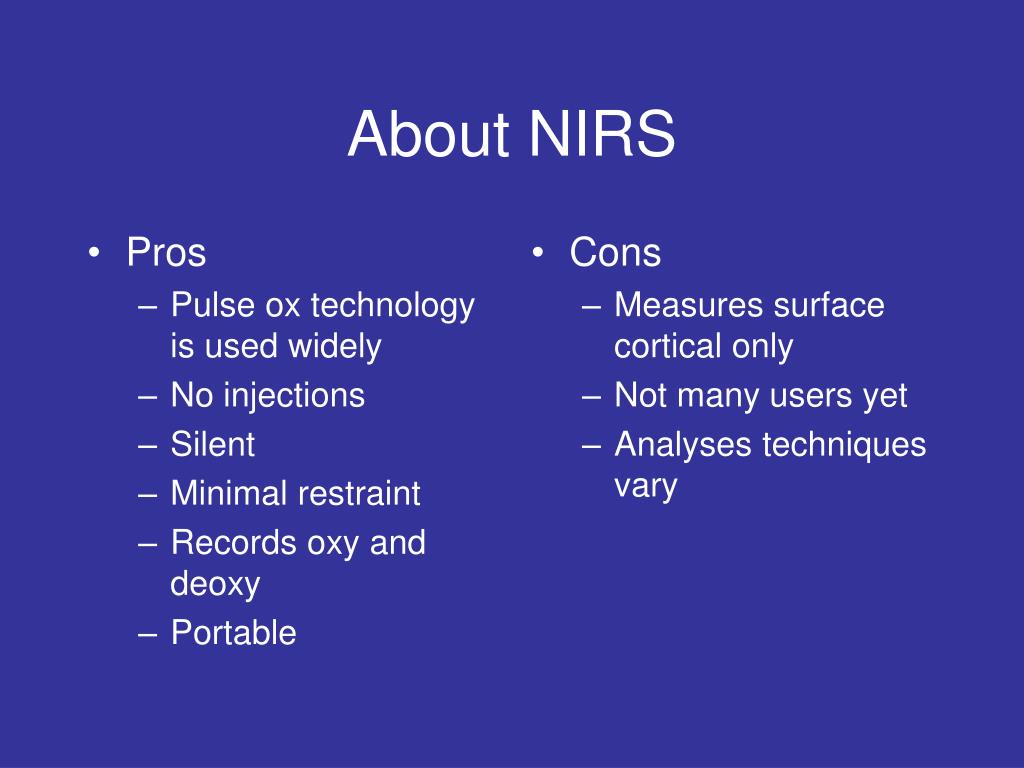 About NIRS

• Pros
– Pulse ox technology is used widely
– No injections
– Silent
– Minimal restraint
– Records oxy and deoxy
– Portable

• Cons
– Measures surface cortical only
– Not many users yet
– Analyses techniques vary